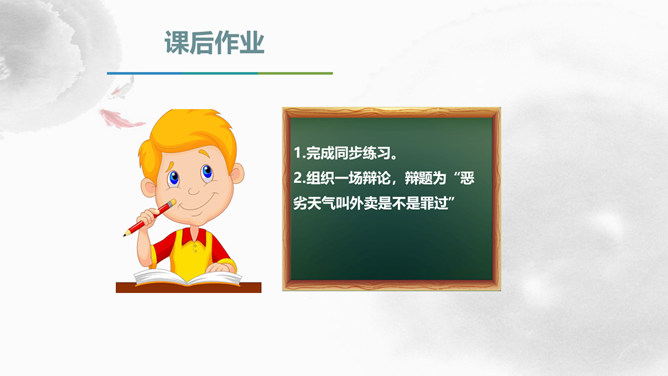 课后作业

1.完成同步练习。
2.组织一场辩论，辩题为“恶劣天气叫外卖是不是罪过”